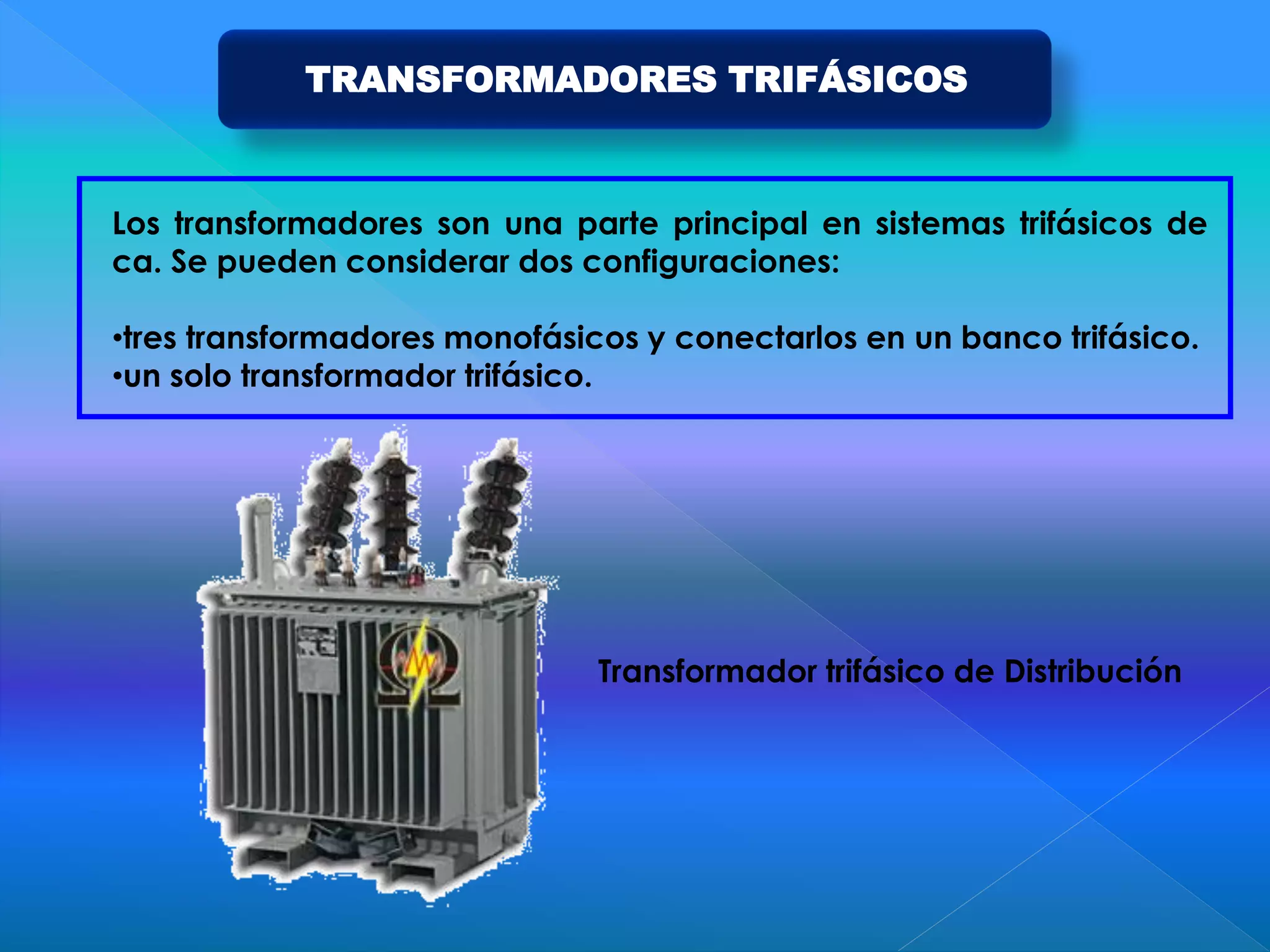 TRANSFORMADORES TRIFÁSICOS

Los transformadores son una parte principal en sistemas trifásicos de ca. Se pueden considerar dos configuraciones:

•tres transformadores monofásicos y conectarlos en un banco trifásico.
•un solo transformador trifásico.

Transformador trifásico de Distribución